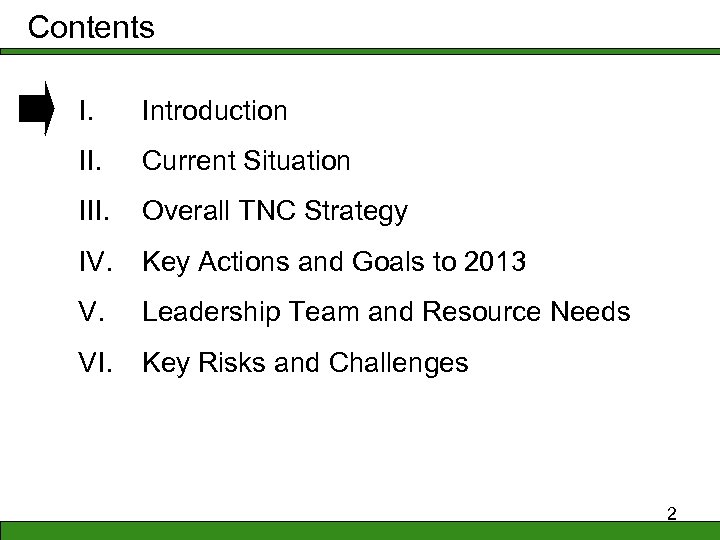 Contents

I. Introduction

II. Current Situation

III. Overall TNC Strategy

IV. Key Actions and Goals to 2013

V. Leadership Team and Resource Needs

VI. Key Risks and Challenges

2